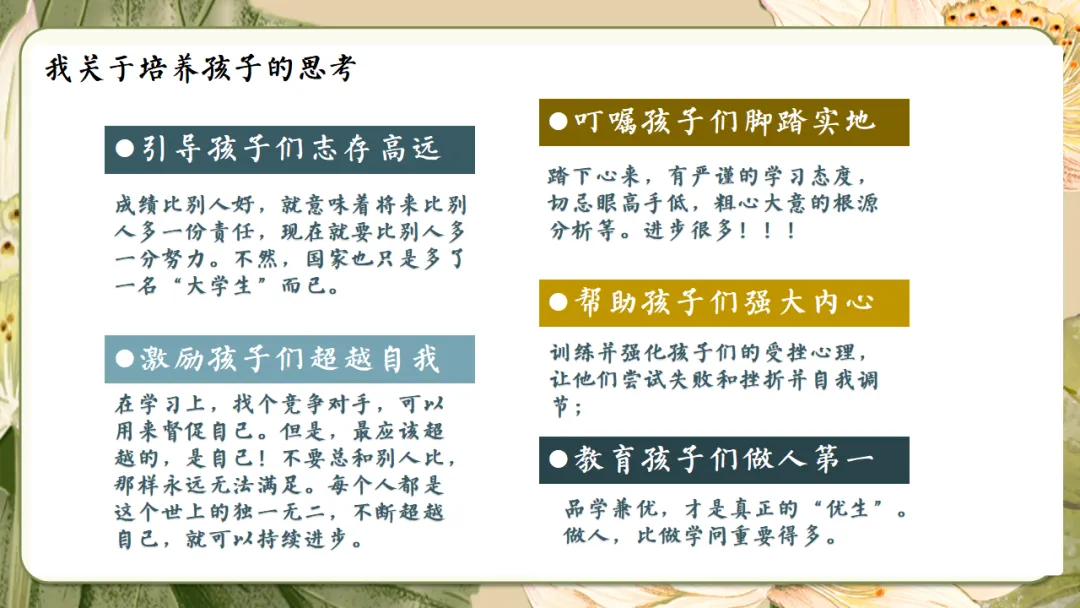 我关于培养孩子的思考

●引导孩子们志存高远

成绩比别人好，就意味着将来比别人多一份责任，现在就要比别人多一分努力。不然，国家也只是多了一名“大学生”而已。

●激励孩子们超越自我

在学习上，找个竞争对手，可以用来督促自己。但是，最应该超越的，是自己！不要总和别人比，那样永远无法满足。每个人都是这个世上的独一无二，不断超越自己，就可以持续进步。

●叮嘱孩子们脚踏实地

踏下心来，有严谨的学习态度，切忌眼高手低，粗心大意的根源分析等。进步很多！！！

●帮助孩子们强大内心

训练并强化孩子们的受挫心理，让他们尝试失败和挫折并自我调节；

●教育孩子们做人第一

品学兼优，才是真正的“优生”。做人，比做学问重要得多。